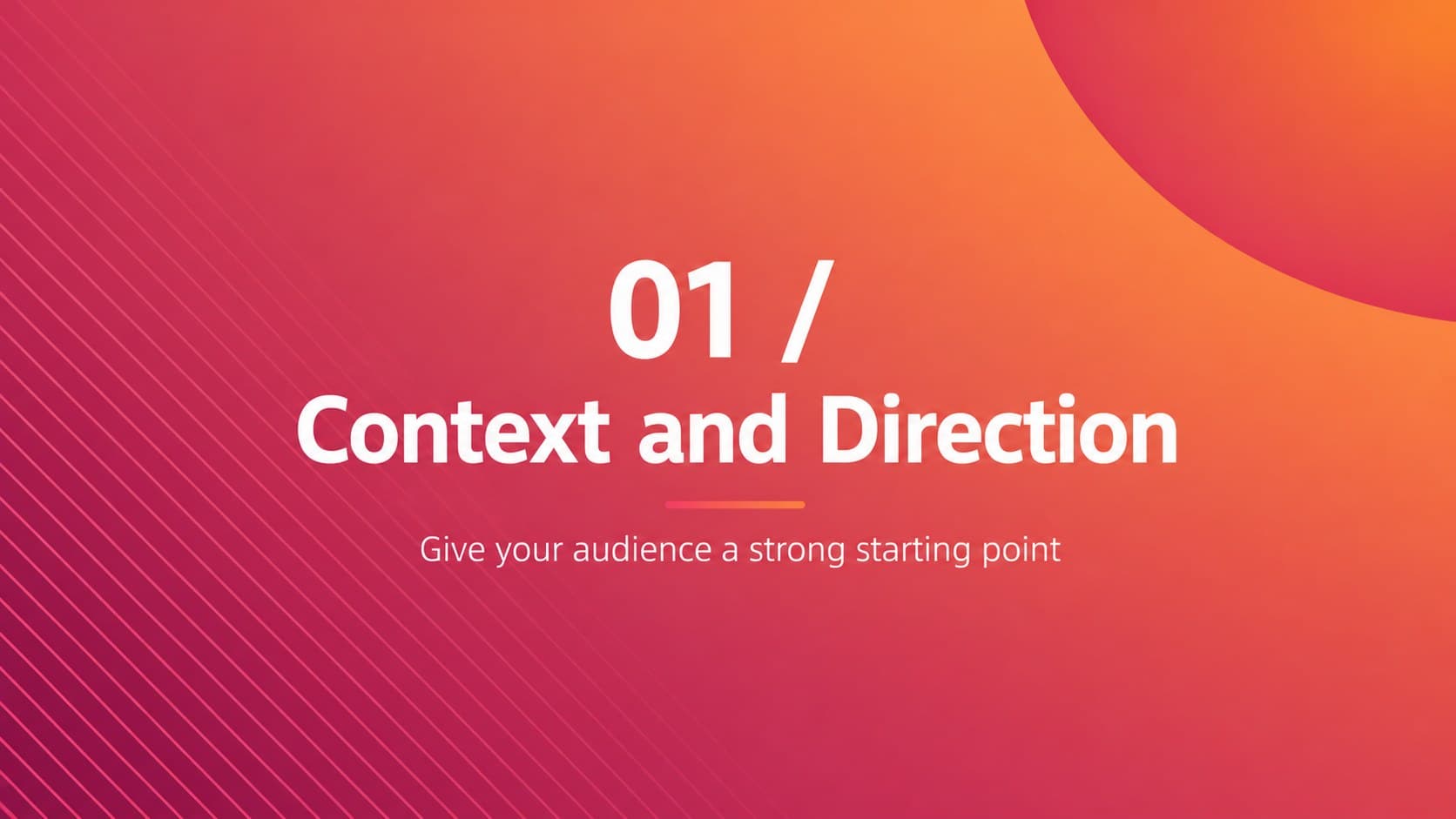 01 /
Context and Direction

Give your audience a strong starting point